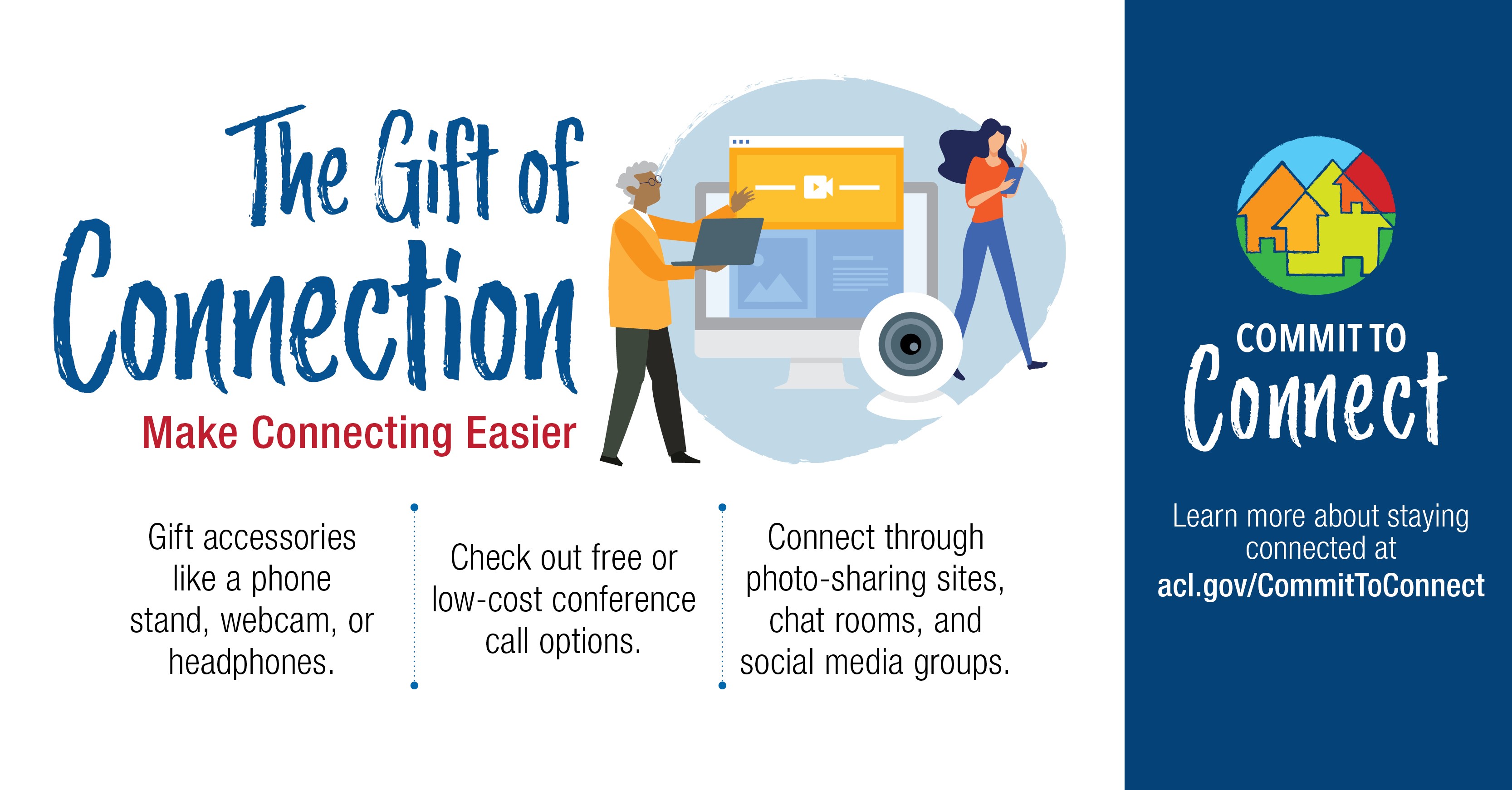 The Gift of Connection

Make Connecting Easier

Gift accessories like a phone stand, webcam, or headphones.

Check out free or low-cost conference call options.

Connect through photo-sharing sites, chat rooms, and social media groups.

COMMIT TO Connect

Learn more about staying connected at acl.gov/CommitToConnect